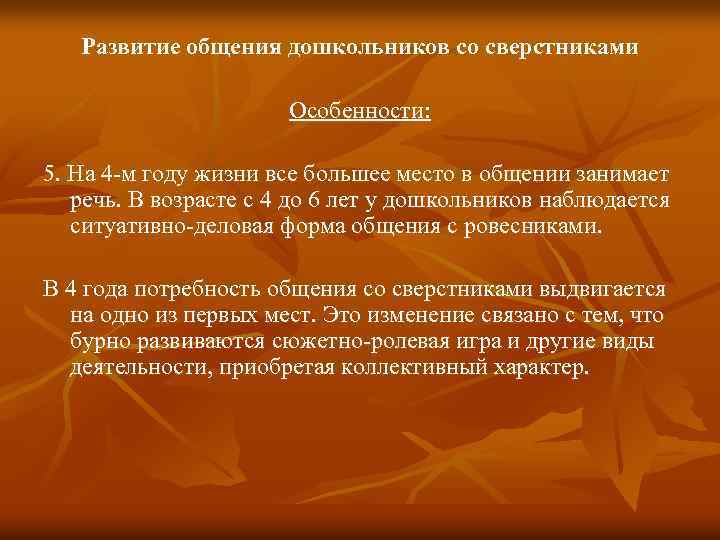 Развитие общения дошкольников со сверстниками

Особенности:

5. На 4-м году жизни все большее место в общении занимает речь. В возрасте с 4 до 6 лет у дошкольников наблюдается ситуативно-деловая форма общения с ровесниками.

В 4 года потребность общения со сверстниками выдвигается на одно из первых мест. Это изменение связано с тем, что бурно развиваются сюжетно-ролевая игра и другие виды деятельности, приобретая коллективный характер.